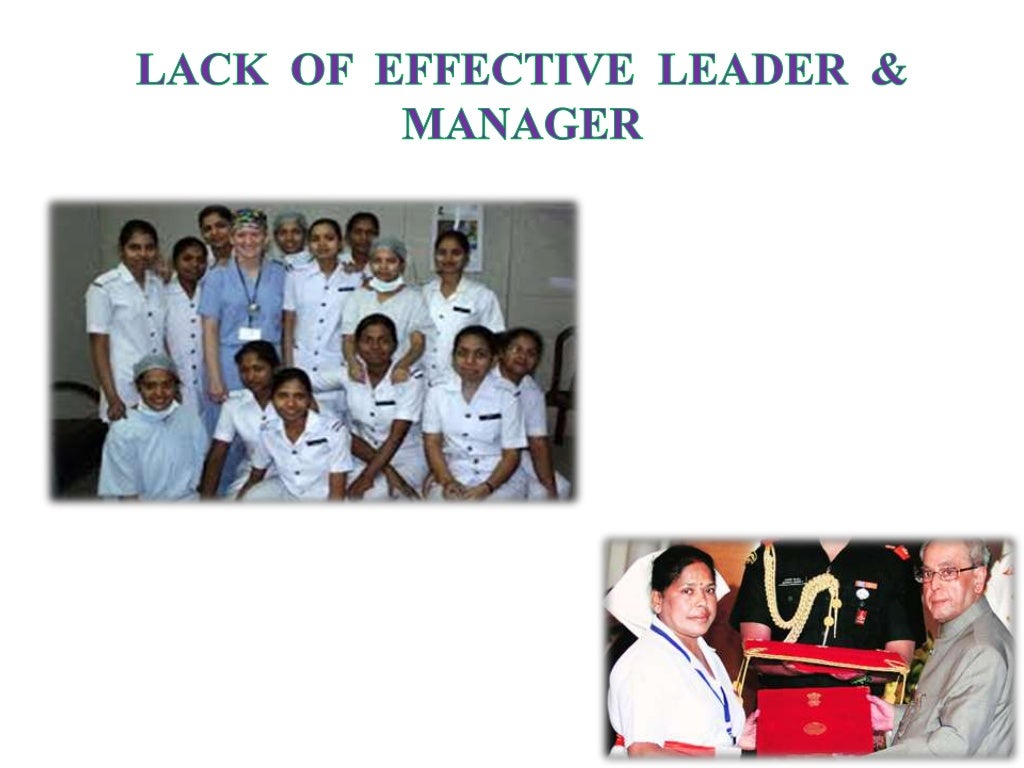 LACK OF EFFECTIVE LEADER & MANAGER